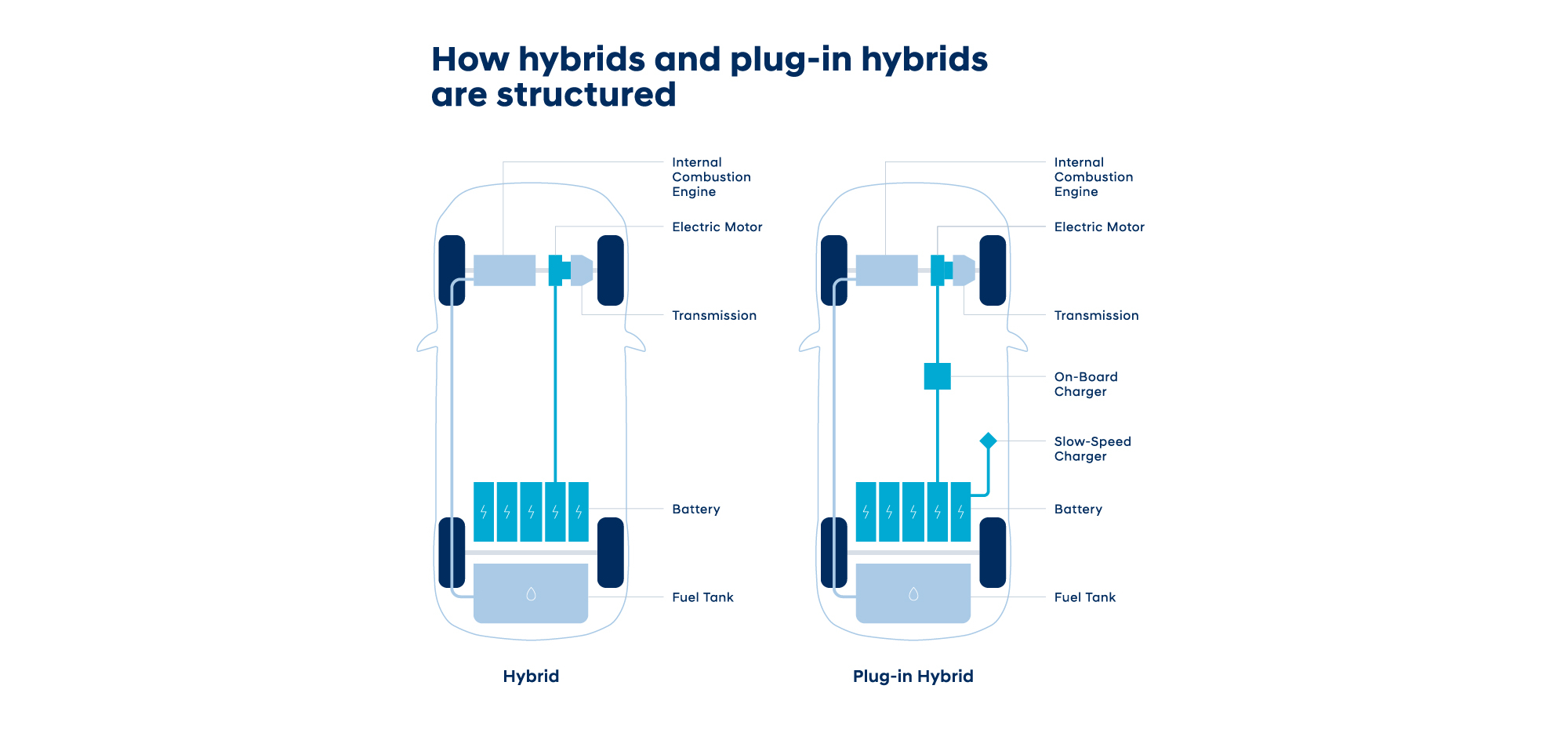 How hybrids and plug-in hybrids are structured

Internal Combustion Engine

Electric Motor

Transmission

Battery

Fuel Tank

Hybrid

Internal Combustion Engine

Electric Motor

Transmission

On-Board Charger

Slow-Speed Charger

Battery

Fuel Tank

Plug-in Hybrid